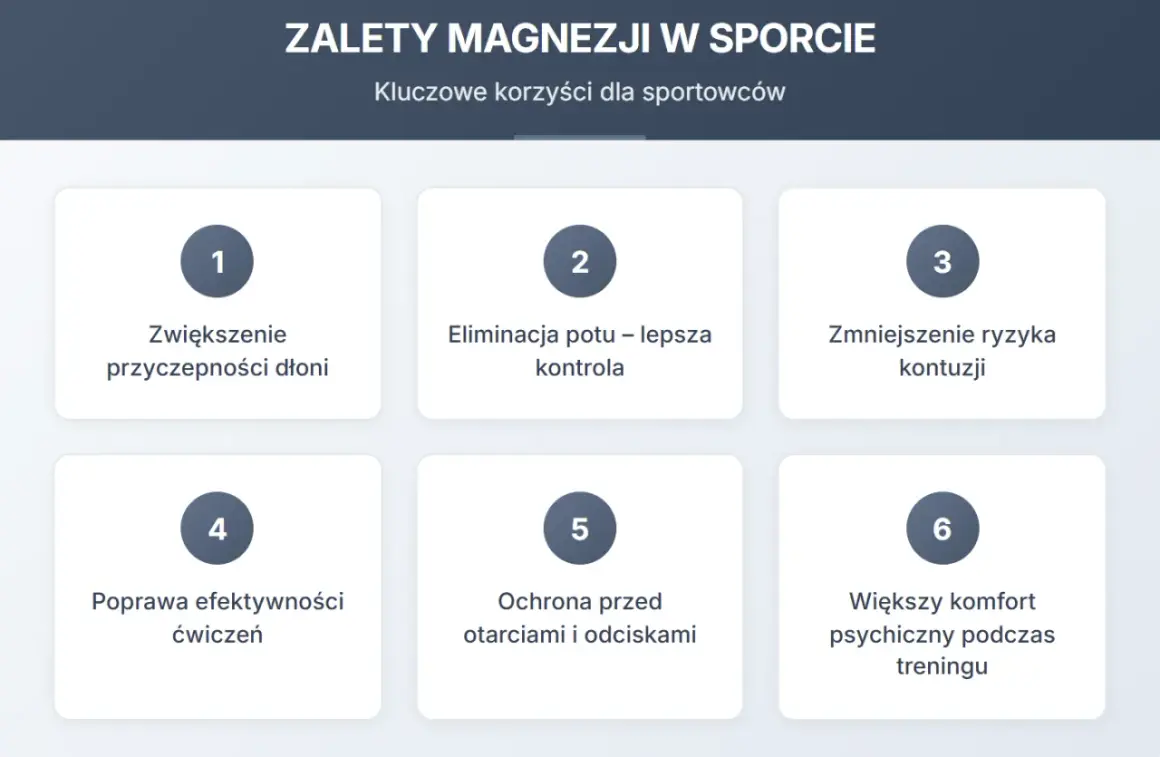 ZALETY MAGNEZJI W SPORCIE

Kluczowe korzyści dla sportowców

1

Zwiększenie przyczepności dłoni

2

Eliminacja potu – lepsza kontrola

3

Zmniejszenie ryzyka kontuzji

4

Poprawa efektywności ćwiczeń

5

Ochrona przed otarciami i odciskami

6

Większy komfort psychiczny podczas treningu